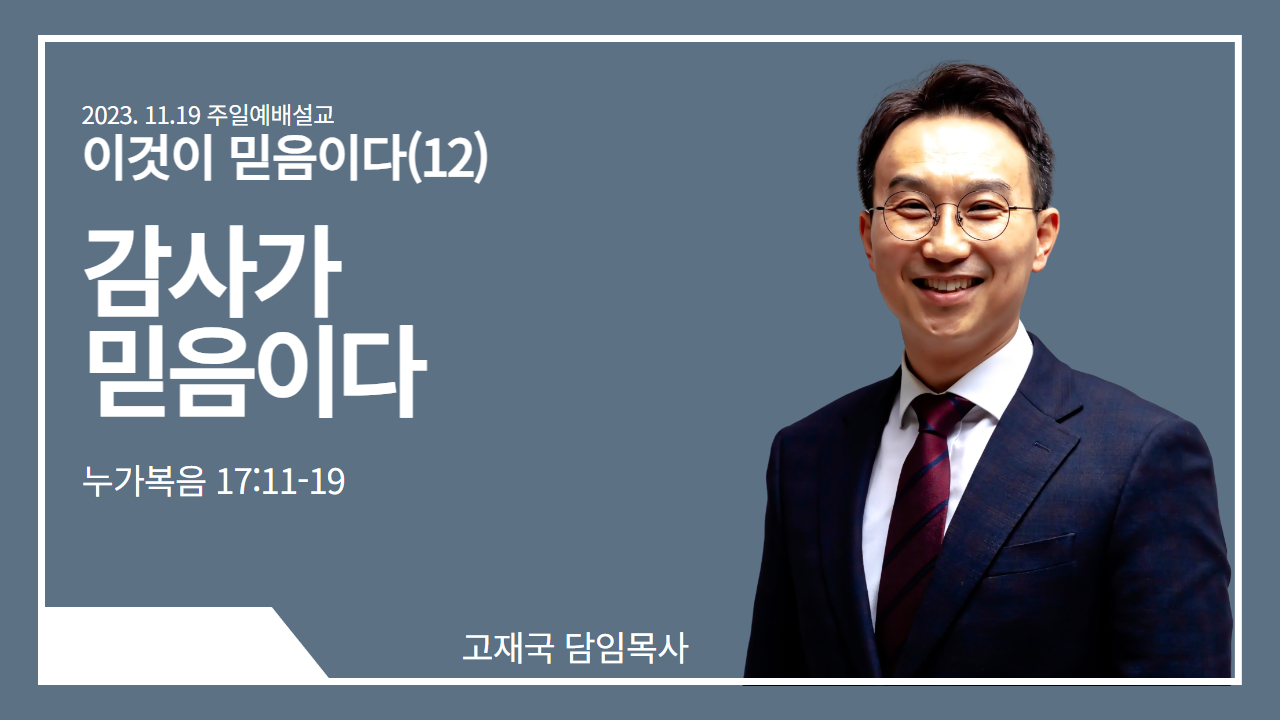 2023. 11.19 주일예배설교
이것이 믿음이다(12)

감사가
믿음이다

누가복음 17:11-19

고재국 담임목사